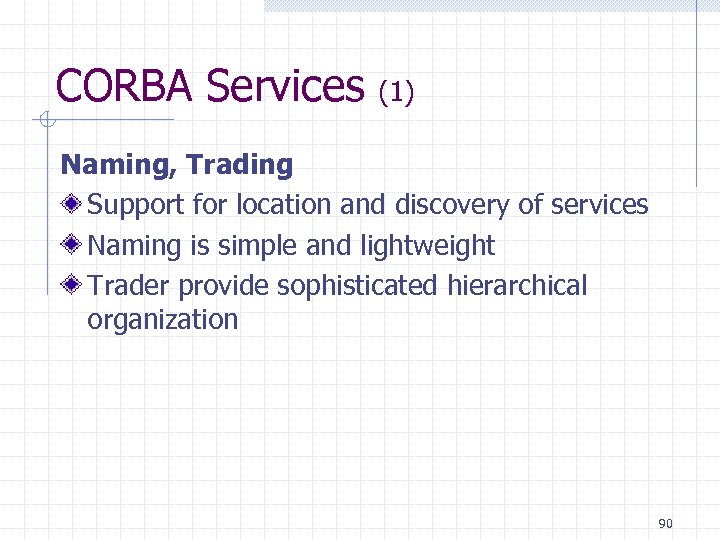 CORBA Services (1)

Naming, Trading

Support for location and discovery of services

Naming is simple and lightweight

Trader provide sophisticated hierarchical organization

90